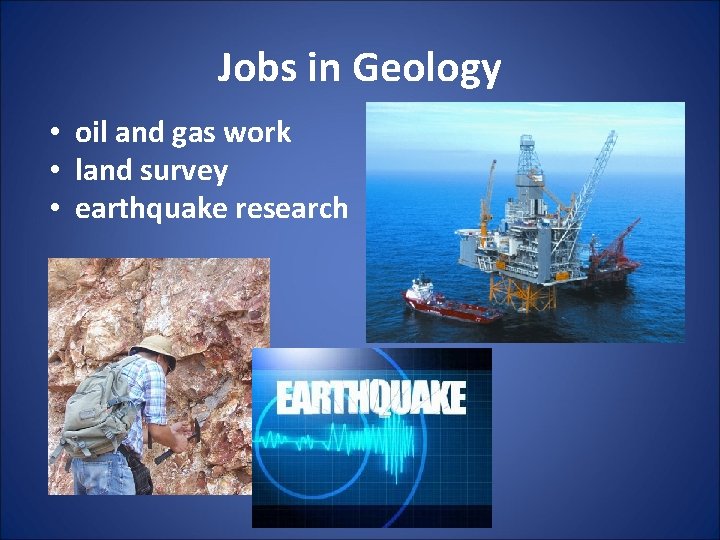 Jobs in Geology

• oil and gas work
• land survey
• earthquake research

EARTHQUAKE